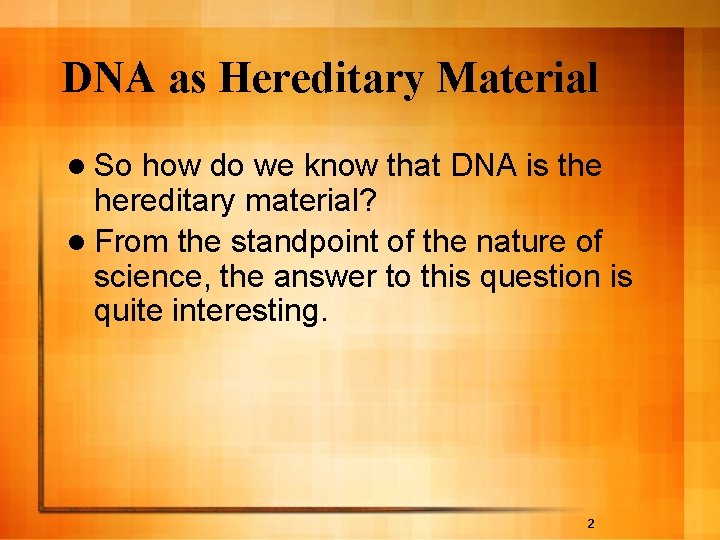 DNA as Hereditary Material

• So how do we know that DNA is the hereditary material?

• From the standpoint of the nature of science, the answer to this question is quite interesting.

2